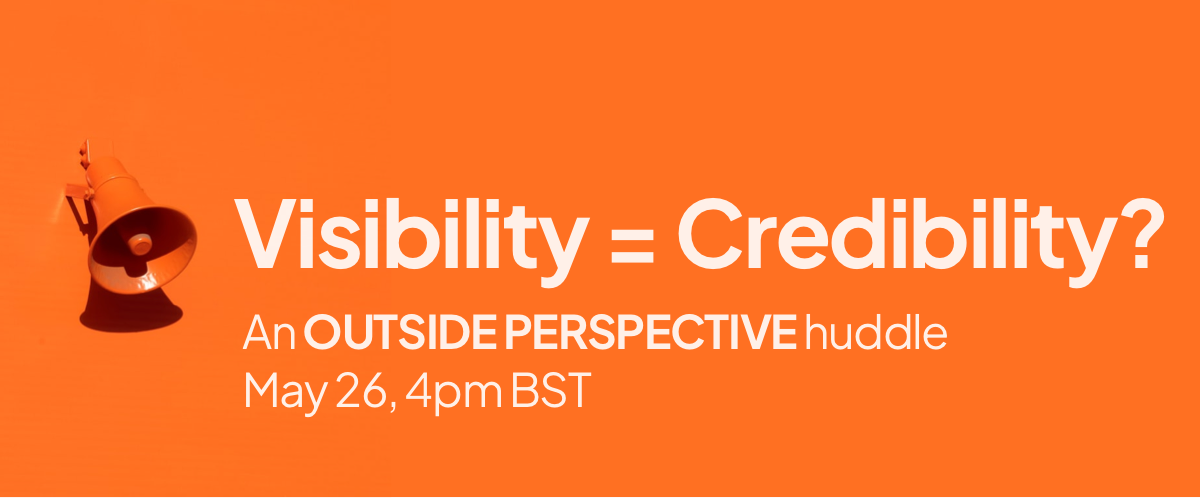 Visibility = Credibility?

An OUTSIDE PERSPECTIVE huddle
May 26, 4pm BST